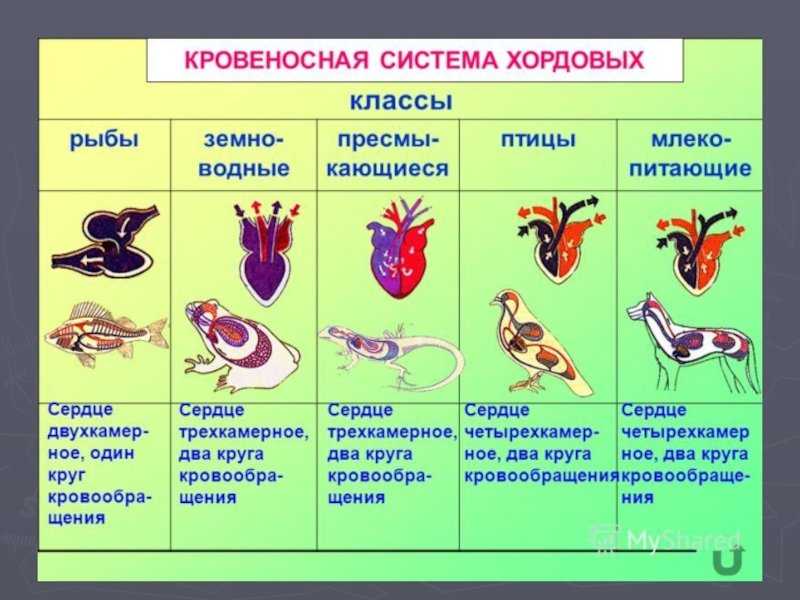 КРОВЕНОСНАЯ СИСТЕМА ХОРДОВЫХ

классы

| рыбы | земноводные | пресмыкающиеся | птицы | млекопитающие |
|---|---|---|---|---|
| Сердце двухкамерное, один круг кровообращения | Сердце трехкамерное, два круга кровообращения | Сердце трехкамерное, два круга кровообращения | Сердце четырехкамерное, два круга кровообращения | Сердце четырехкамерное, два круга кровообращения |

MyShared